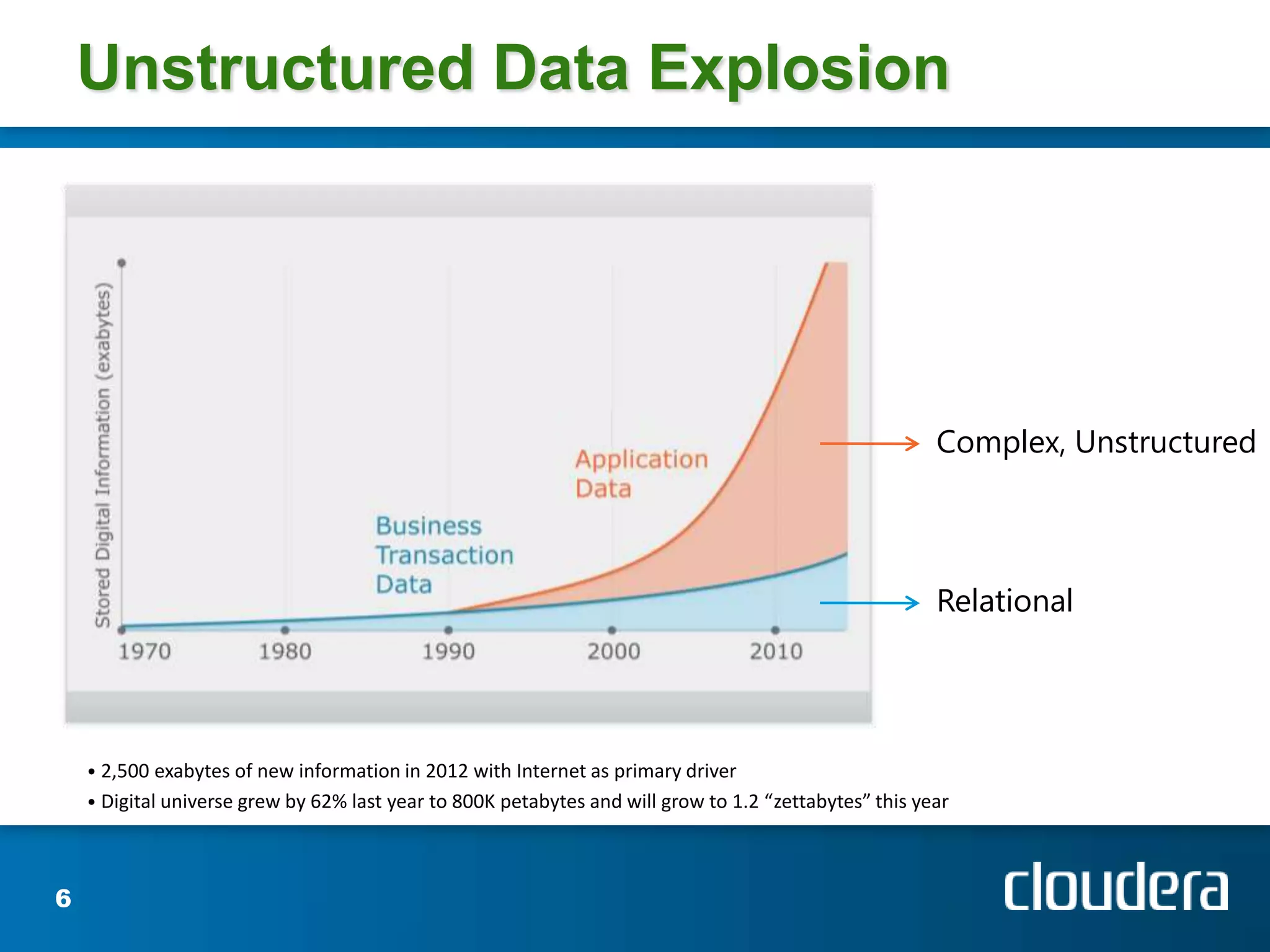 Unstructured Data Explosion

Stored Digital Information (exabytes)

Application Data

Business Transaction Data

1970
1980
1990
2000
2010

Complex, Unstructured

Relational

• 2,500 exabytes of new information in 2012 with Internet as primary driver
• Digital universe grew by 62% last year to 800K petabytes and will grow to 1.2 “zettabytes” this year

6

cloudera